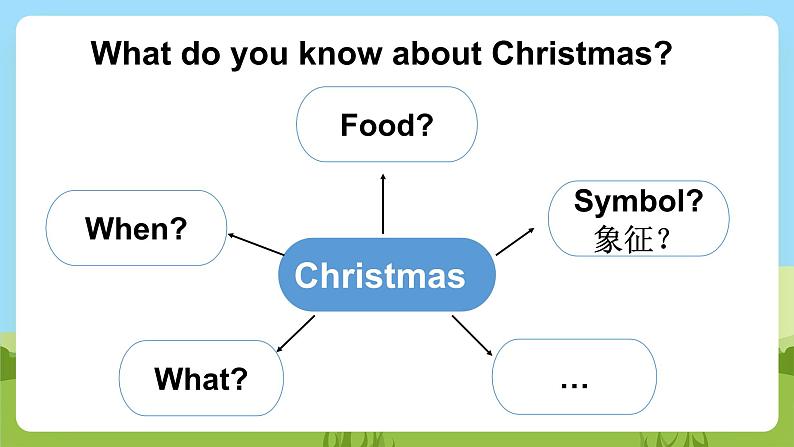 What do you know about Christmas?

Food?

When?

Symbol?
象征？

Christmas

What?

…